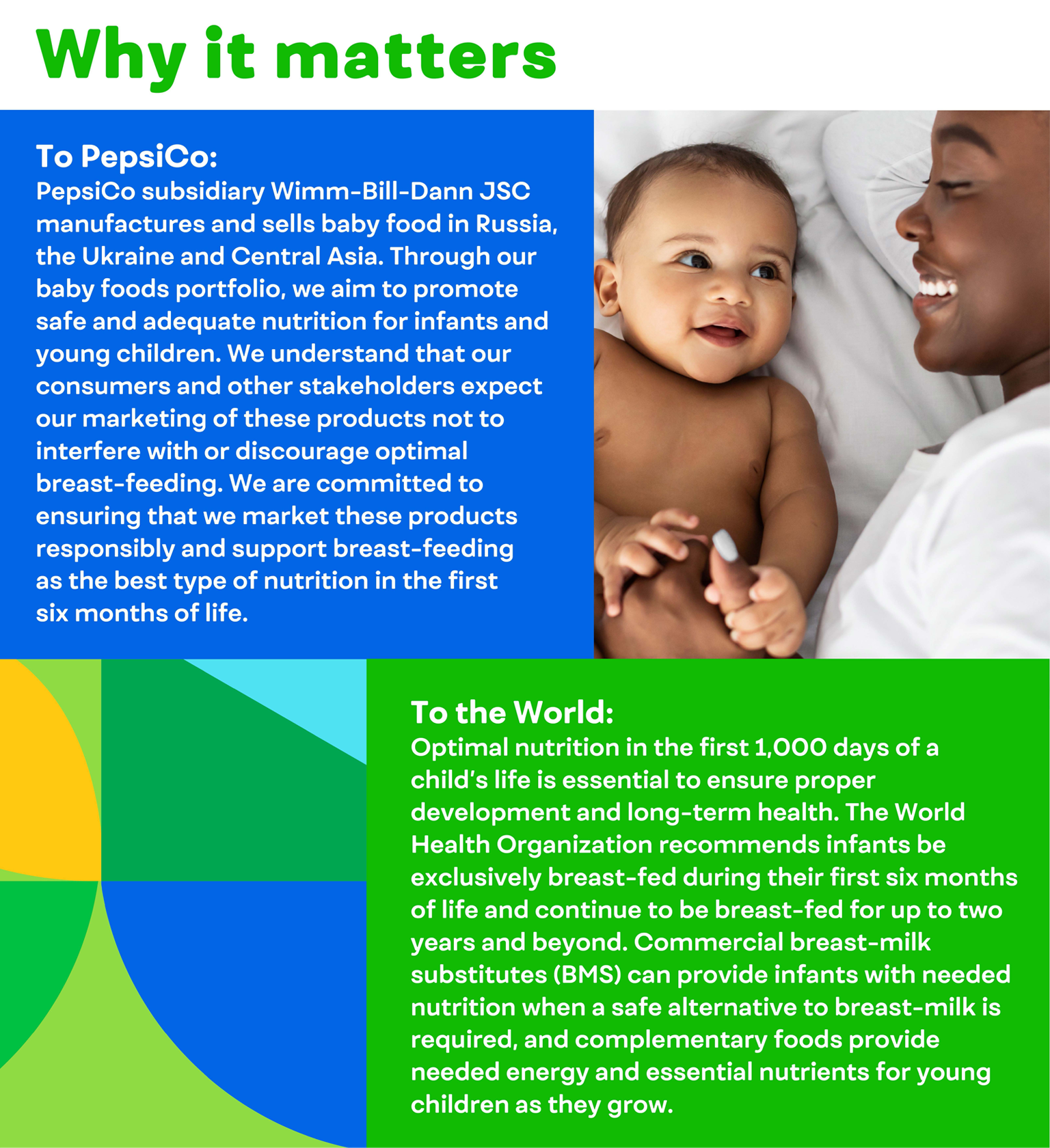 Why it matters

To PepsiCo:
PepsiCo subsidiary Wimm-Bill-Dann JSC manufactures and sells baby food in Russia, the Ukraine and Central Asia. Through our baby foods portfolio, we aim to promote safe and adequate nutrition for infants and young children. We understand that our consumers and other stakeholders expect our marketing of these products not to interfere with or discourage optimal breast-feeding. We are committed to ensuring that we market these products responsibly and support breast-feeding as the best type of nutrition in the first six months of life.

To the World:
Optimal nutrition in the first 1,000 days of a child's life is essential to ensure proper development and long-term health. The World Health Organization recommends infants be exclusively breast-fed during their first six months of life and continue to be breast-fed for up to two years and beyond. Commercial breast-milk substitutes (BMS) can provide infants with needed nutrition when a safe alternative to breast-milk is required, and complementary foods provide needed energy and essential nutrients for young children as they grow.